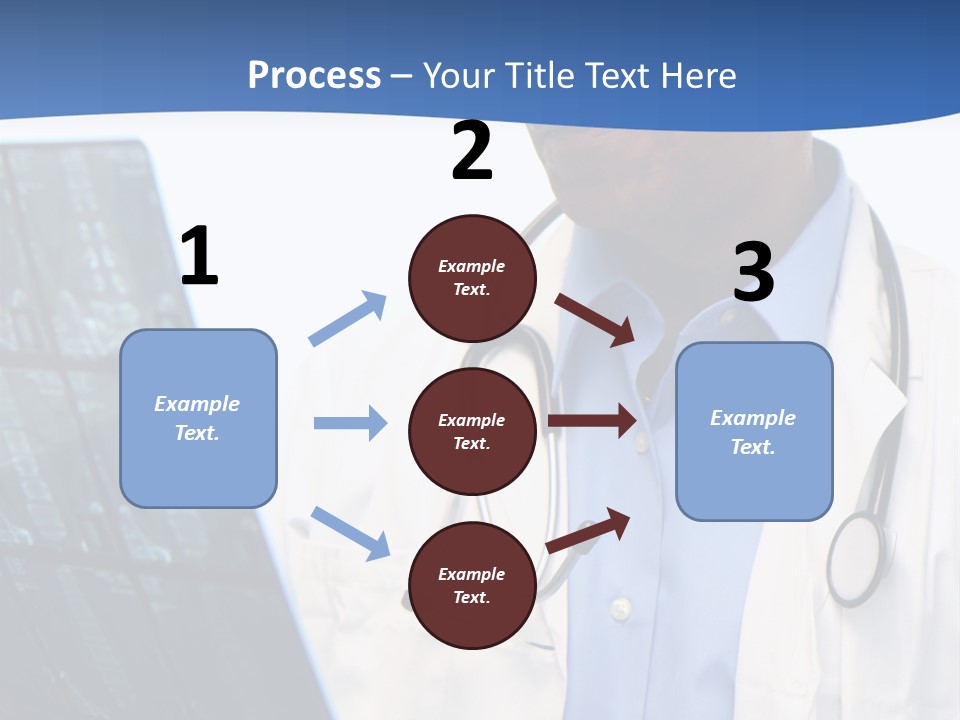 Process – Your Title Text Here

1

Example Text.

2

Example Text.

Example Text.

Example Text.

3

Example Text.